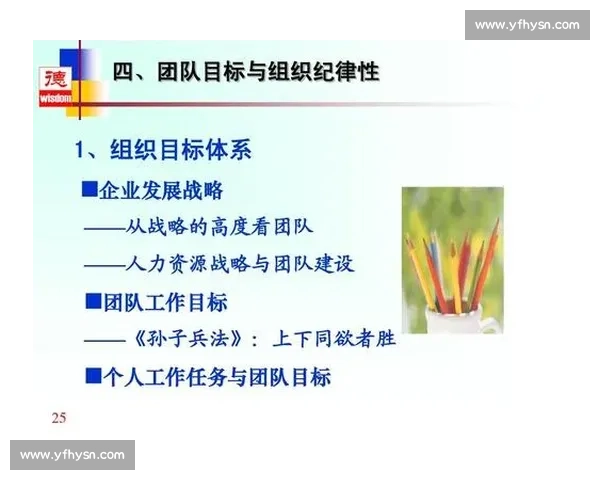 www.yfhysn.com

德
wisdom

四、团队目标与组织纪律性

1、组织目标体系

■企业发展战略

——从战略的高度看团队

——人力资源战略与团队建设

■团队工作目标

——《孙子兵法》：上下同欲者胜

■个人工作任务与团队目标

25

www.yfhysn.com